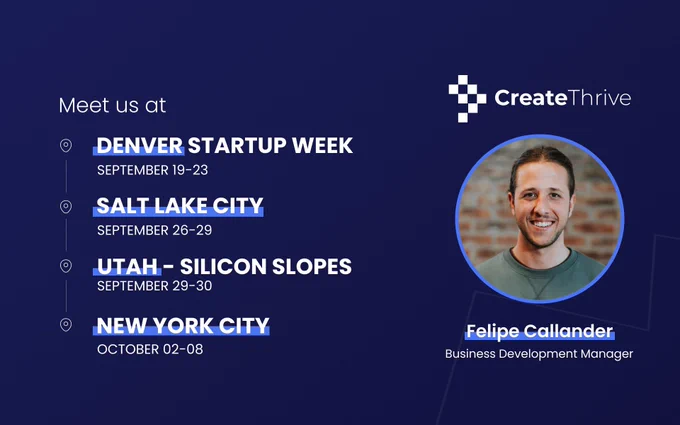 Meet us at

DENVER STARTUP WEEK
SEPTEMBER 19-23

SALT LAKE CITY
SEPTEMBER 26-29

UTAH - SILICON SLOPES
SEPTEMBER 29-30

NEW YORK CITY
OCTOBER 02-08

CreateThrive

Felipe Callander
Business Development Manager